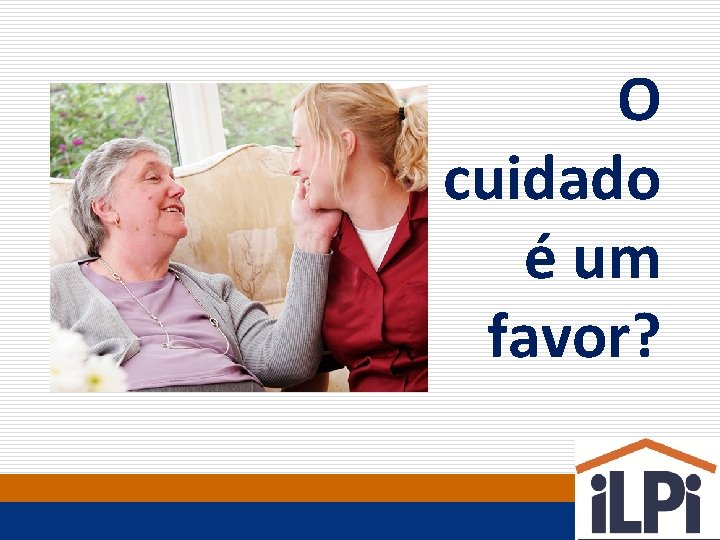 O cuidado é um favor?

iLPi